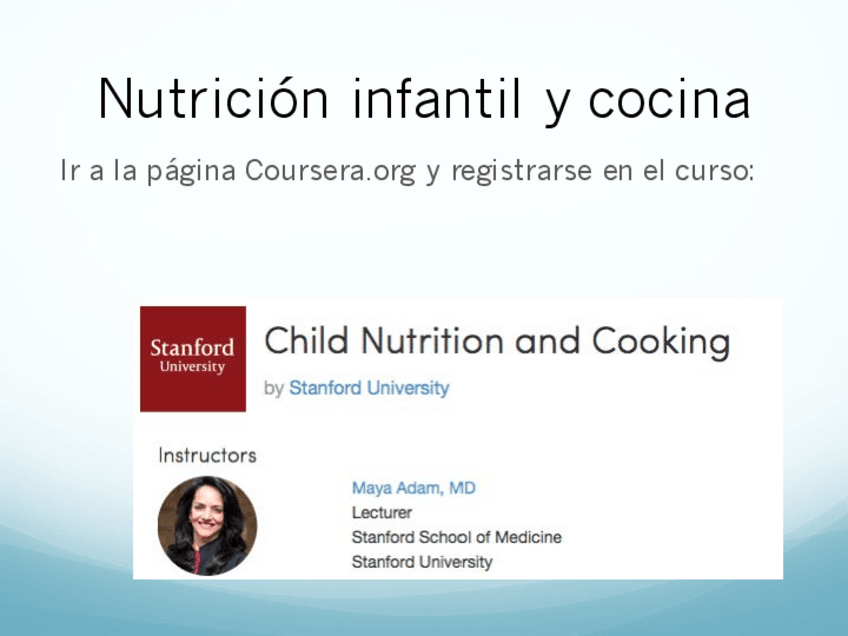 Nutrición infantil y cocina

Ir a la página Coursera.org y registrarse en el curso:

Stanford University

Child Nutrition and Cooking

by Stanford University

Instructors

Maya Adam, MD
Lecturer
Stanford School of Medicine
Stanford University